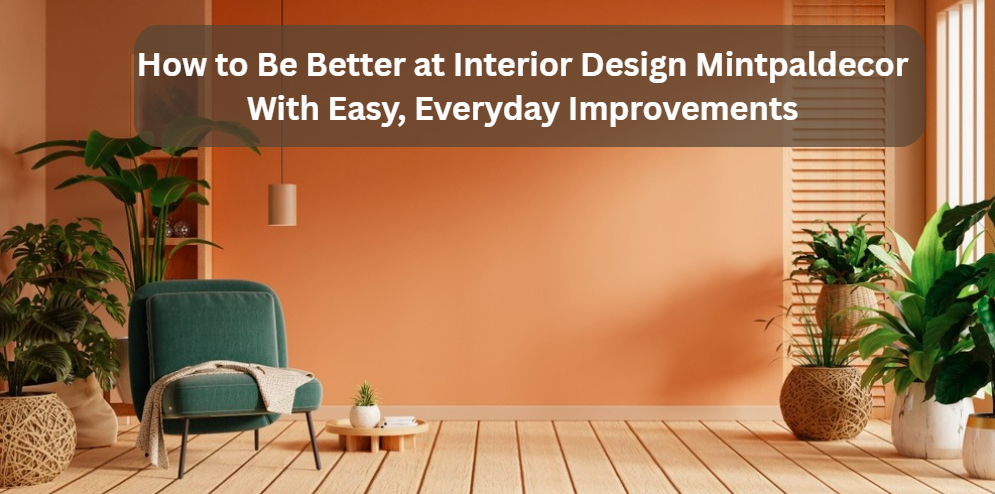 How to Be Better at Interior Design Mintpaldecor With Easy, Everyday Improvements